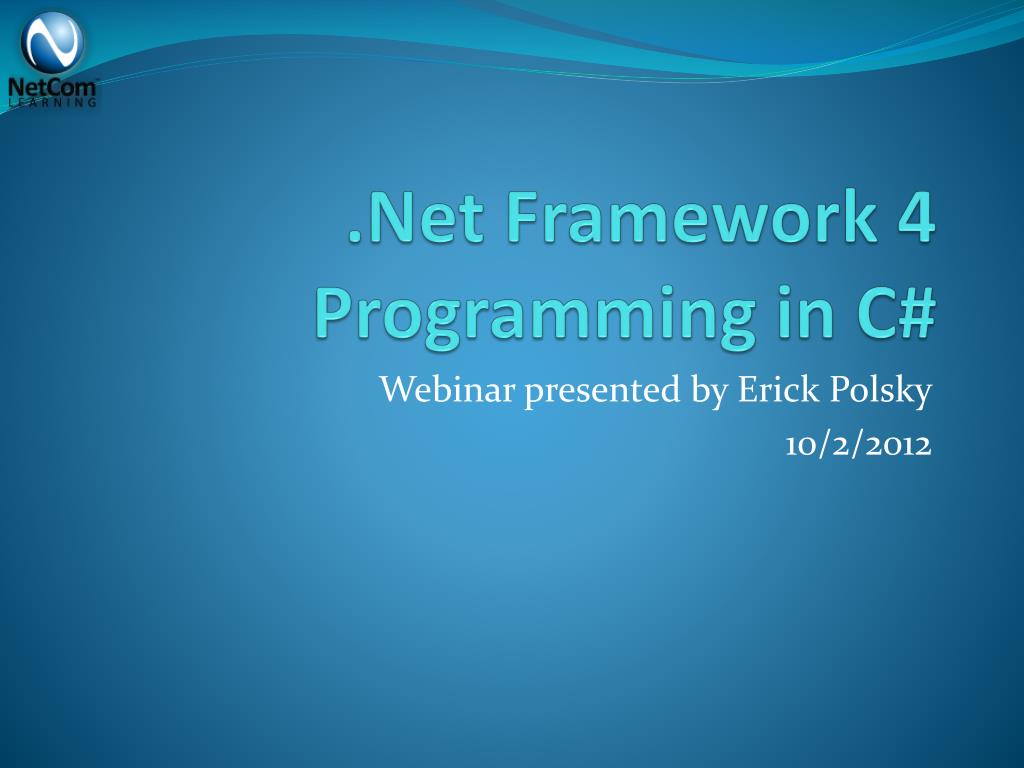 NetCom LEARNING

.Net Framework 4 Programming in C#

Webinar presented by Erick Polsky

10/2/2012